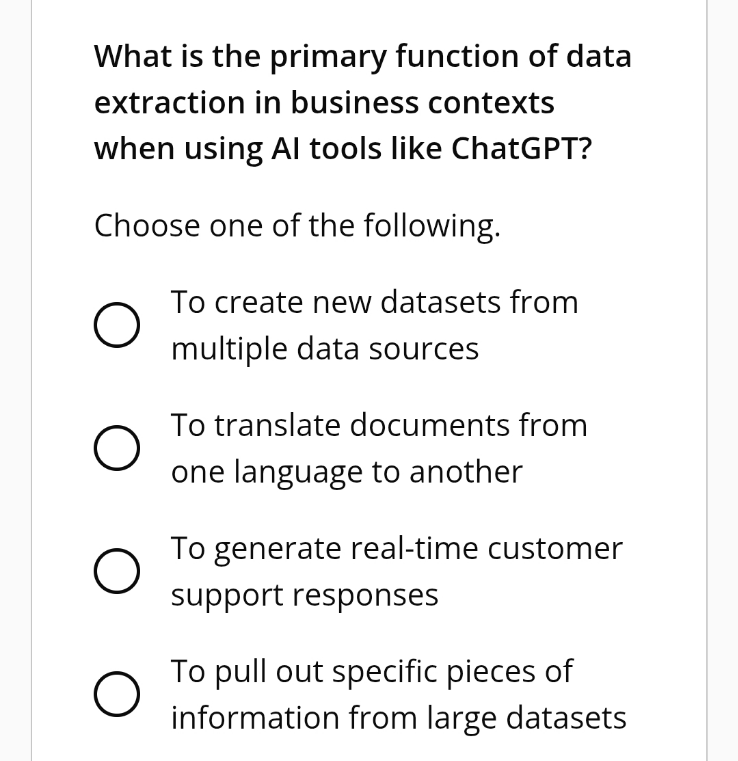 What is the primary function of data extraction in business contexts when using AI tools like ChatGPT?

Choose one of the following.

To create new datasets from multiple data sources

To translate documents from one language to another

To generate real-time customer support responses

To pull out specific pieces of information from large datasets